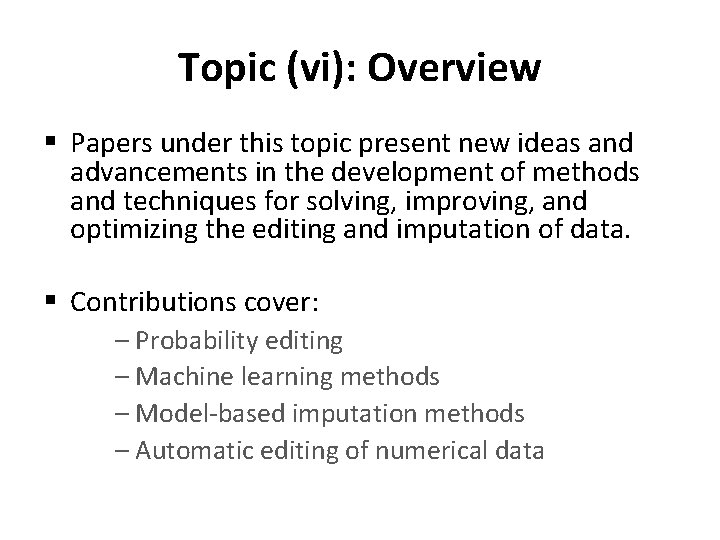 Topic (vi): Overview

▪ Papers under this topic present new ideas and advancements in the development of methods and techniques for solving, improving, and optimizing the editing and imputation of data.

▪ Contributions cover:
– Probability editing
– Machine learning methods
– Model-based imputation methods
– Automatic editing of numerical data